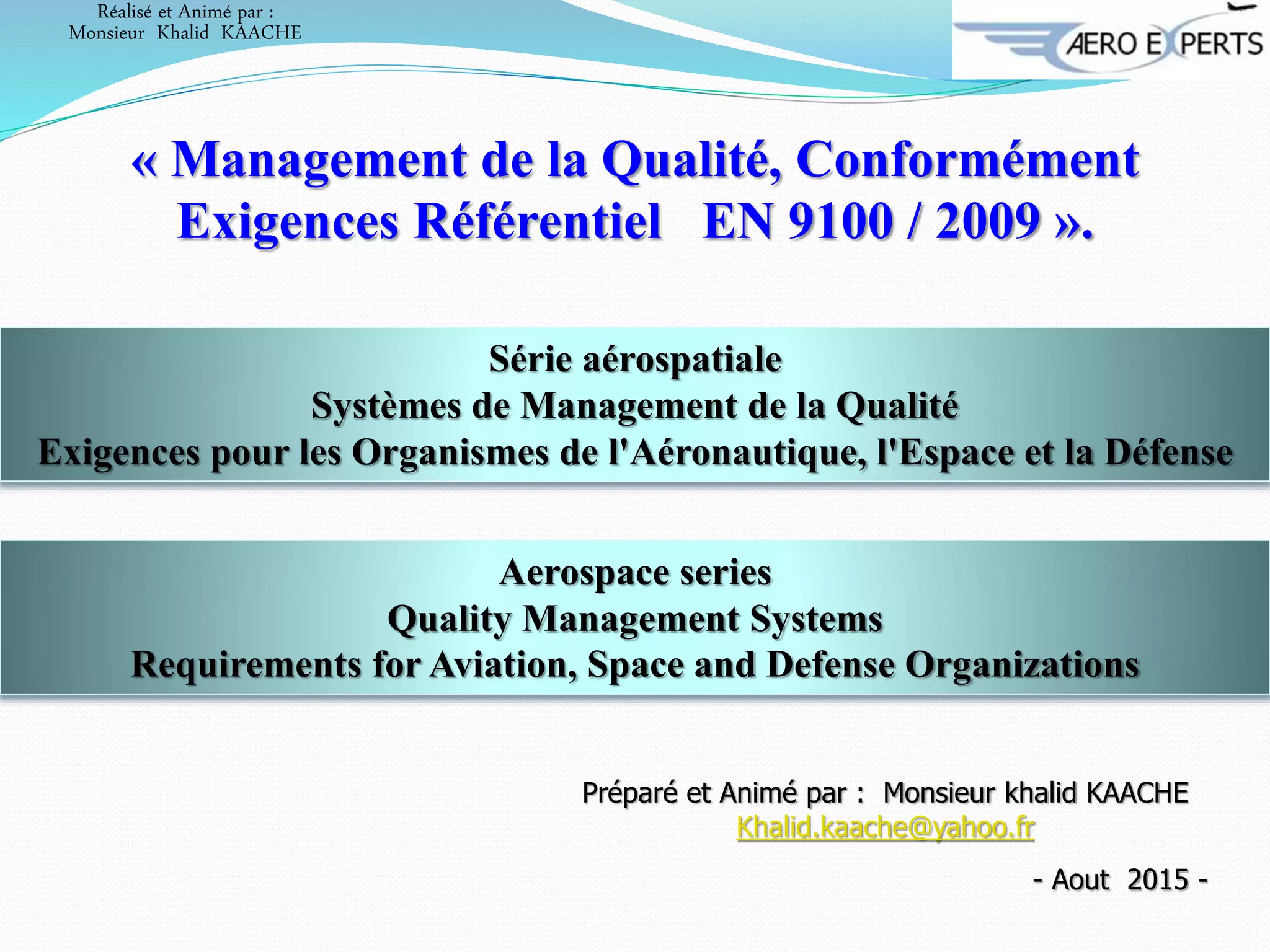 Réalisé et Animé par :
Monsieur Khalid KAACHE

AERO EXPERTS

« Management de la Qualité, Conformément Exigences Référentiel EN 9100 / 2009 ».

Série aérospatiale
Systèmes de Management de la Qualité
Exigences pour les Organismes de l'Aéronautique, l'Espace et la Défense

Aerospace series
Quality Management Systems
Requirements for Aviation, Space and Defense Organizations

Préparé et Animé par : Monsieur khalid KAACHE
Khalid.kaache@yahoo.fr

- Aout 2015 -